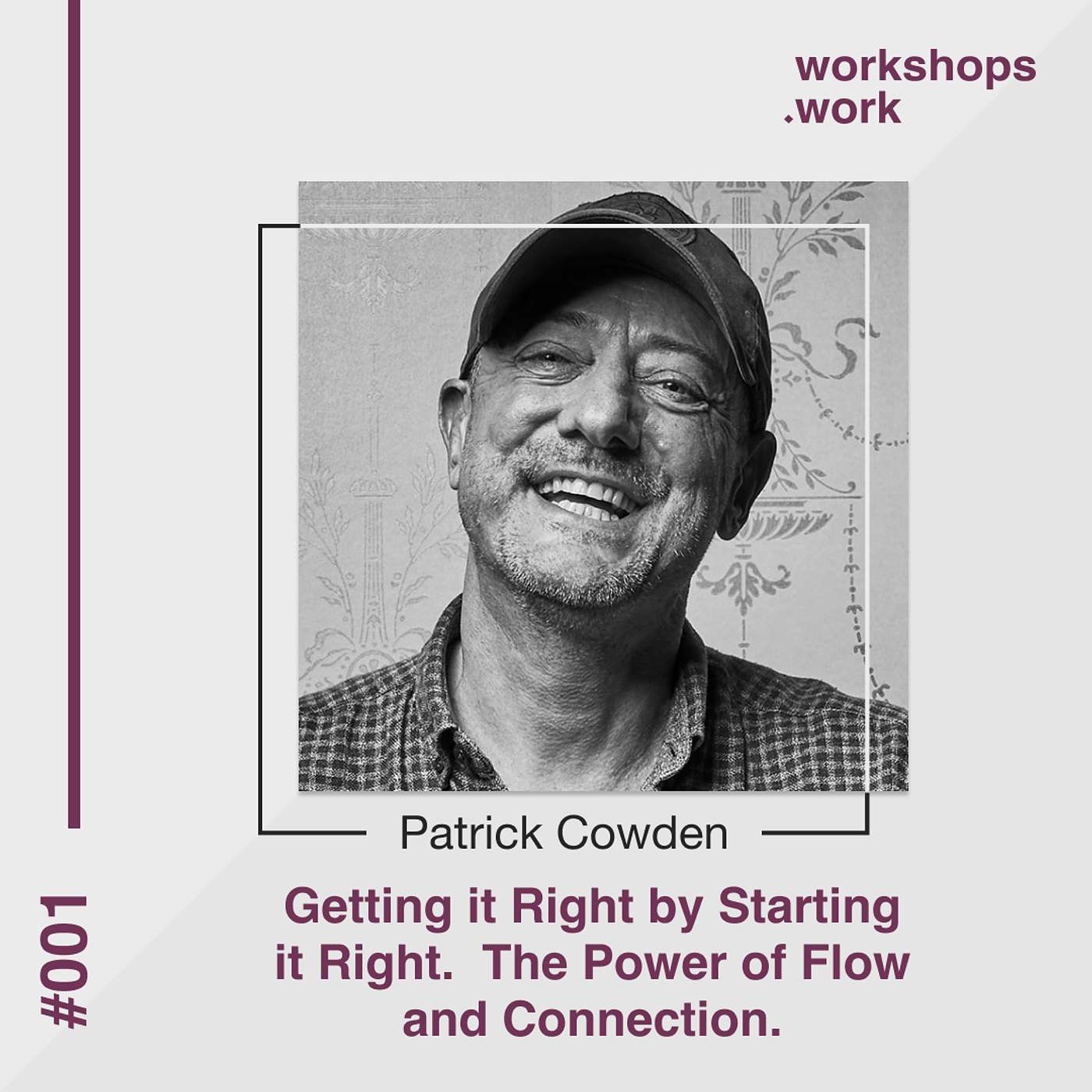 workshops
.work

Patrick Cowden

Getting it Right by Starting it Right.  The Power of Flow and Connection.

#001